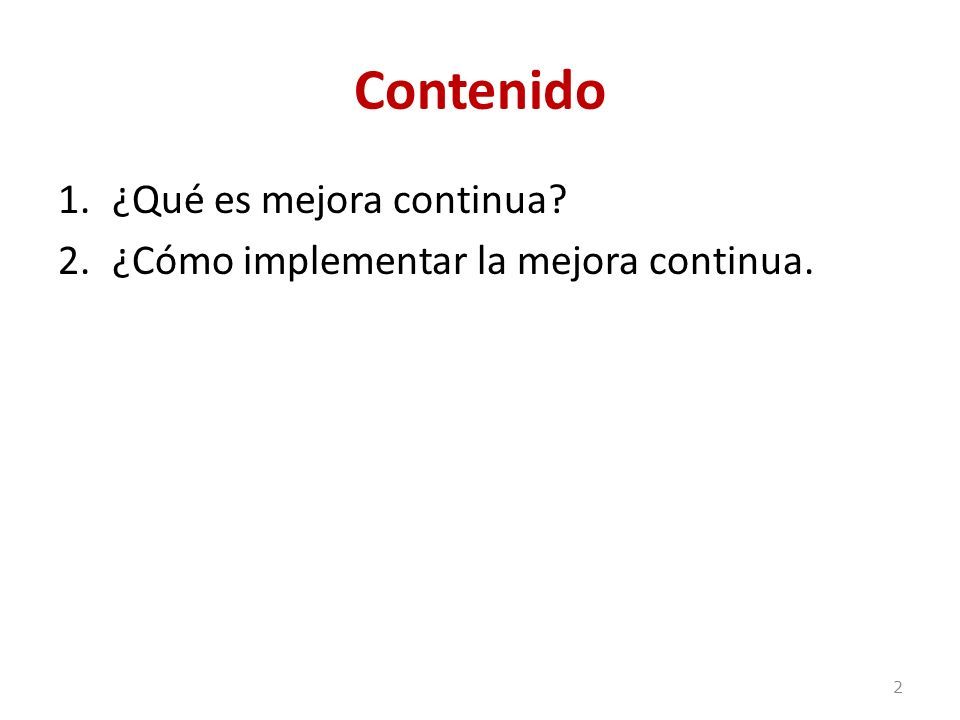 Contenido

1. ¿Qué es mejora continua?
2. ¿Cómo implementar la mejora continua.

2